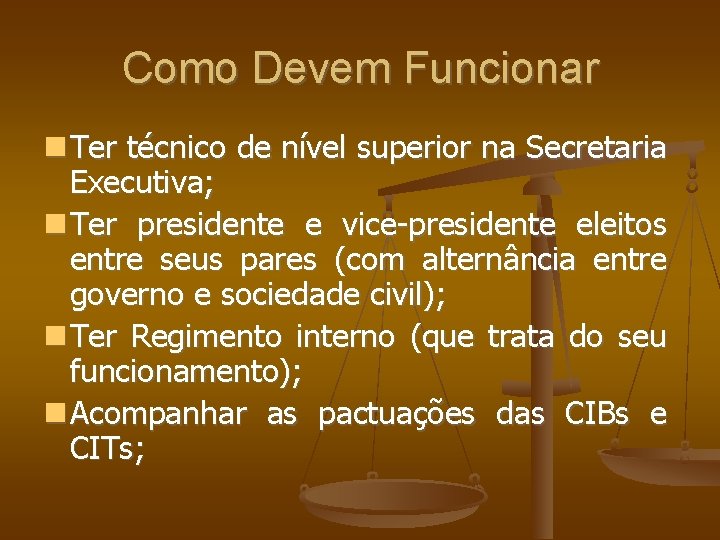 Como Devem Funcionar

Ter técnico de nível superior na Secretaria Executiva;

Ter presidente e vice-presidente eleitos entre seus pares (com alternância entre governo e sociedade civil);

Ter Regimento interno (que trata do seu funcionamento);

Acompanhar as pactuações das CIBs e CITs;